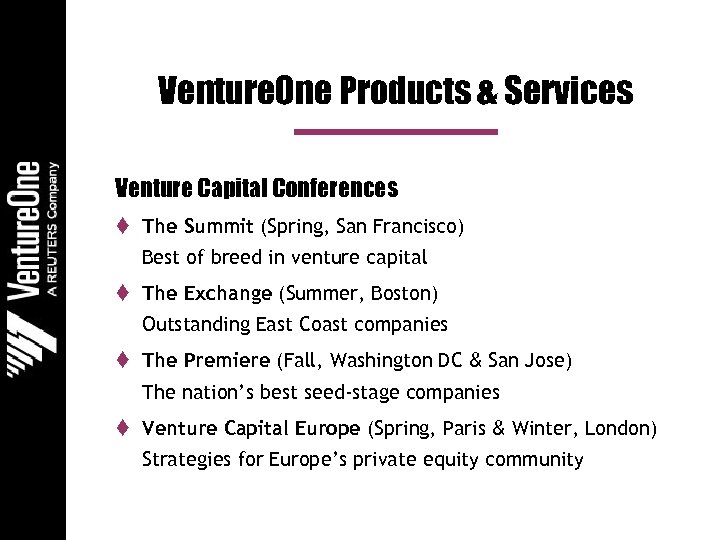 VentureOne
A REUTERS Company

VentureOne Products & Services

Venture Capital Conferences

♦ The Summit (Spring, San Francisco)
Best of breed in venture capital

♦ The Exchange (Summer, Boston)
Outstanding East Coast companies

♦ The Premiere (Fall, Washington DC & San Jose)
The nation's best seed-stage companies

♦ Venture Capital Europe (Spring, Paris & Winter, London)
Strategies for Europe's private equity community